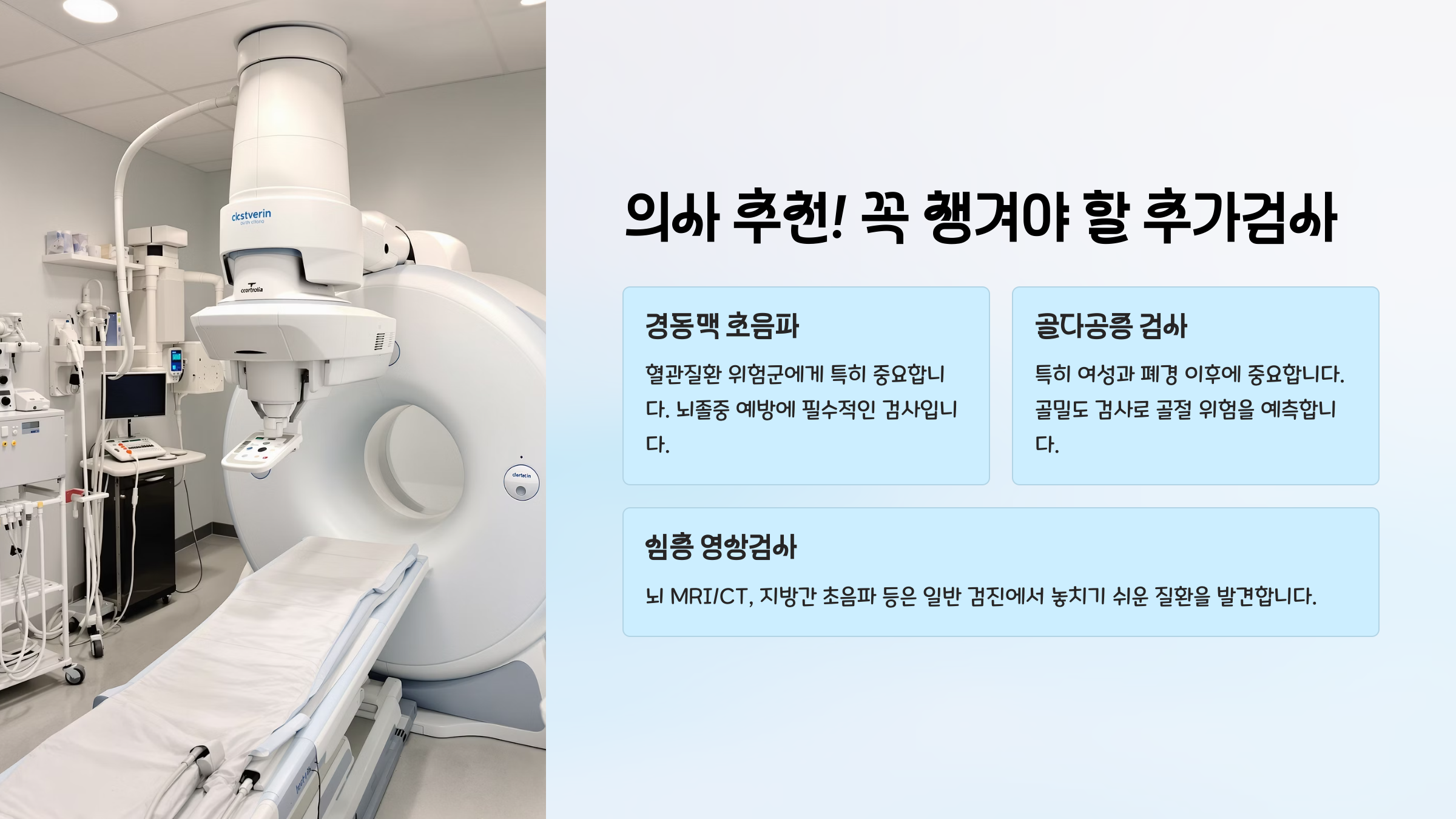 clcstverin

ccortrolia

clertetin

의사 추천! 꼭 챙겨야 할 추가검사

경동맥 초음파

혈관질환 위험군에게 특히 중요합니다. 뇌졸중 예방에 필수적인 검사입니다.

골다공증 검사

특히 여성과 폐경 이후에 중요합니다. 골밀도 검사로 골절 위험을 예측합니다.

심층 영상검사

뇌 MRI/CT, 지방간 초음파 등은 일반 검진에서 놓치기 쉬운 질환을 발견합니다.